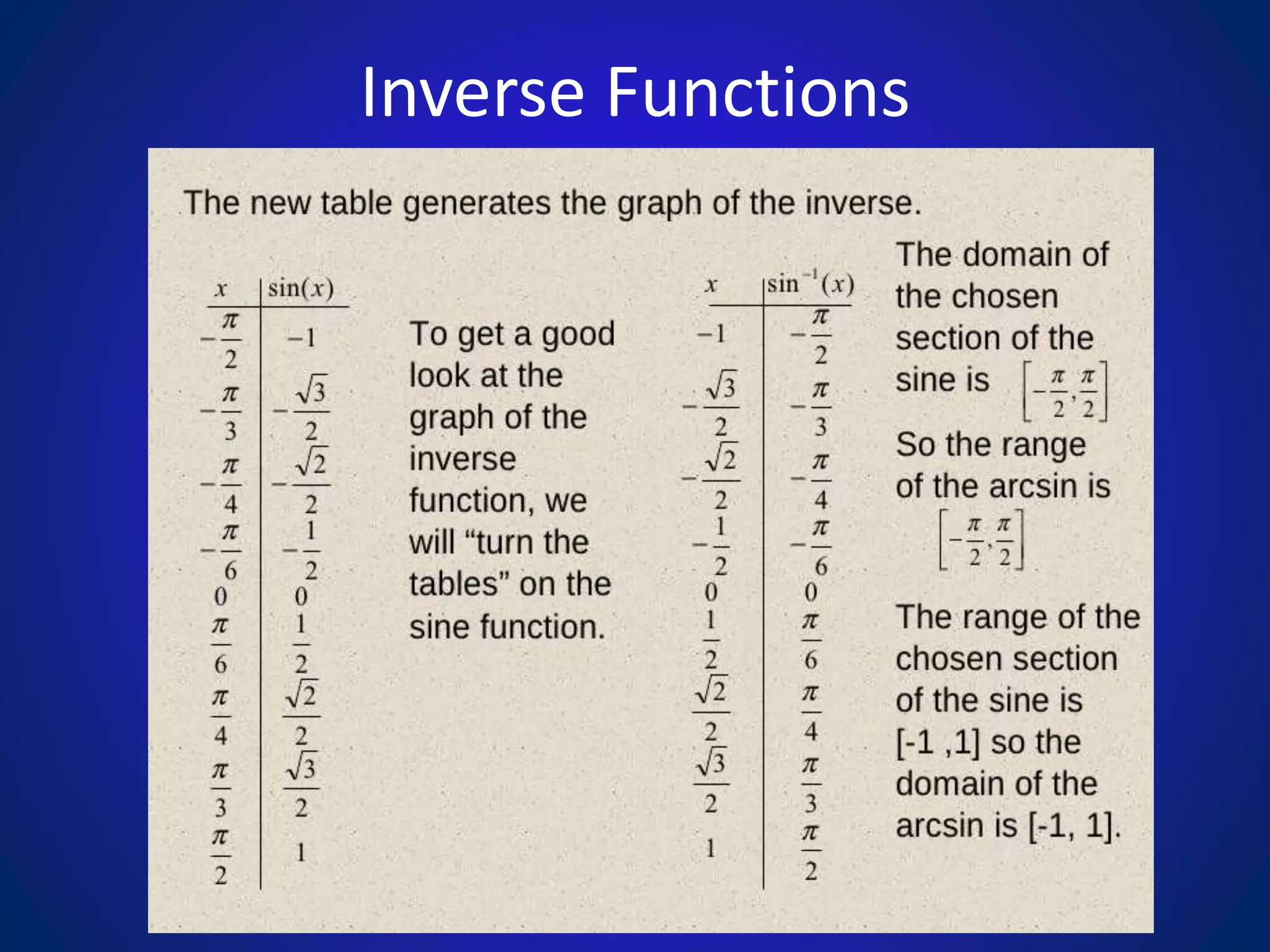 Inverse Functions

The new table generates the graph of the inverse.

| $x$ | $\sin(x)$ |
|---|---|
| $-\frac{\pi}{2}$ | $-1$ |
| $-\frac{\pi}{3}$ | $-\frac{\sqrt{3}}{2}$ |
| $-\frac{\pi}{4}$ | $-\frac{\sqrt{2}}{2}$ |
| $-\frac{\pi}{6}$ | $-\frac{1}{2}$ |
| $0$ | $0$ |
| $\frac{\pi}{6}$ | $\frac{1}{2}$ |
| $\frac{\pi}{4}$ | $\frac{\sqrt{2}}{2}$ |
| $\frac{\pi}{3}$ | $\frac{\sqrt{3}}{2}$ |
| $\frac{\pi}{2}$ | $1$ |

To get a good look at the graph of the inverse function, we will “turn the tables” on the sine function.

| $x$ | $\sin^{-1}(x)$ |
|---|---|
| $-1$ | $-\frac{\pi}{2}$ |
| $-\frac{\sqrt{3}}{2}$ | $-\frac{\pi}{3}$ |
| $-\frac{\sqrt{2}}{2}$ | $-\frac{\pi}{4}$ |
| $-\frac{1}{2}$ | $-\frac{\pi}{6}$ |
| $0$ | $0$ |
| $\frac{1}{2}$ | $\frac{\pi}{6}$ |
| $\frac{\sqrt{2}}{2}$ | $\frac{\pi}{4}$ |
| $\frac{\sqrt{3}}{2}$ | $\frac{\pi}{3}$ |
| $1$ | $\frac{\pi}{2}$ |

The domain of the chosen section of the sine is $\left[-\frac{\pi}{2},\frac{\pi}{2}\right]$

So the range of the arcsin is $\left[-\frac{\pi}{2},\frac{\pi}{2}\right]$

The range of the chosen section of the sine is [-1 ,1] so the domain of the arcsin is [-1, 1].